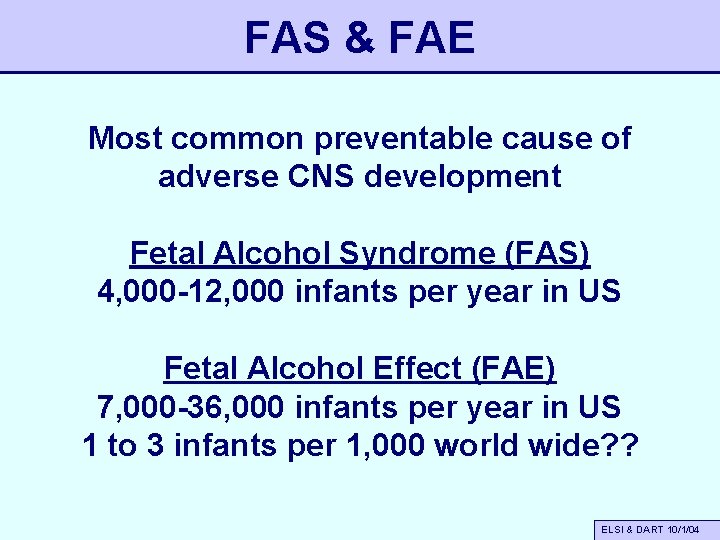 FAS & FAE

Most common preventable cause of adverse CNS development

Fetal Alcohol Syndrome (FAS)
4,000-12,000 infants per year in US

Fetal Alcohol Effect (FAE)
7,000-36,000 infants per year in US
1 to 3 infants per 1,000 world wide??

ELSI & DART 10/1/04